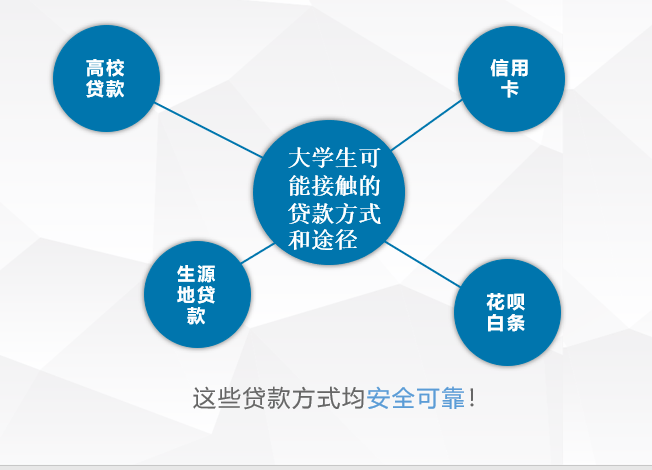 高校贷款

信用卡

大学生可能接触的贷款方式和途径

生源地贷款

花呗白条

这些贷款方式均安全可靠！